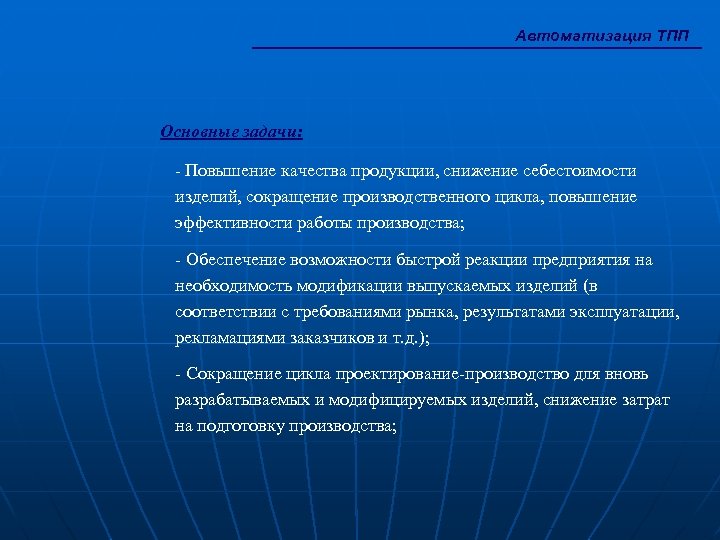 Автоматизация ТПП

Основные задачи:

- Повышение качества продукции, снижение себестоимости изделий, сокращение производственного цикла, повышение эффективности работы производства;

- Обеспечение возможности быстрой реакции предприятия на необходимость модификации выпускаемых изделий (в соответствии с требованиями рынка, результатами эксплуатации, рекламациями заказчиков и т.д.);

- Сокращение цикла проектирование-производство для вновь разрабатываемых и модифицируемых изделий, снижение затрат на подготовку производства;